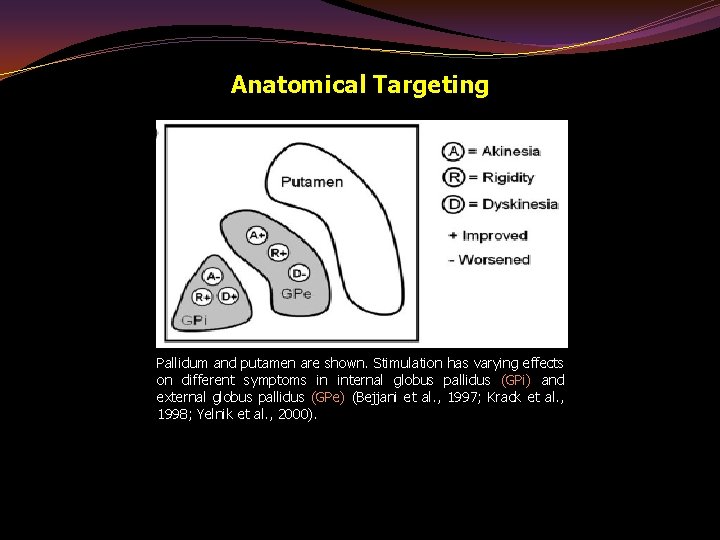 Anatomical Targeting

Putamen

A+

R+

D-

GPe

A-

R+

D+

GPi

A = Akinesia

R = Rigidity

D = Dyskinesia

+ Improved

- Worsened

Pallidum and putamen are shown. Stimulation has varying effects on different symptoms in internal globus pallidus (GPi) and external globus pallidus (GPe) (Bejjani et al., 1997; Krack et al., 1998; Yelnik et al., 2000).